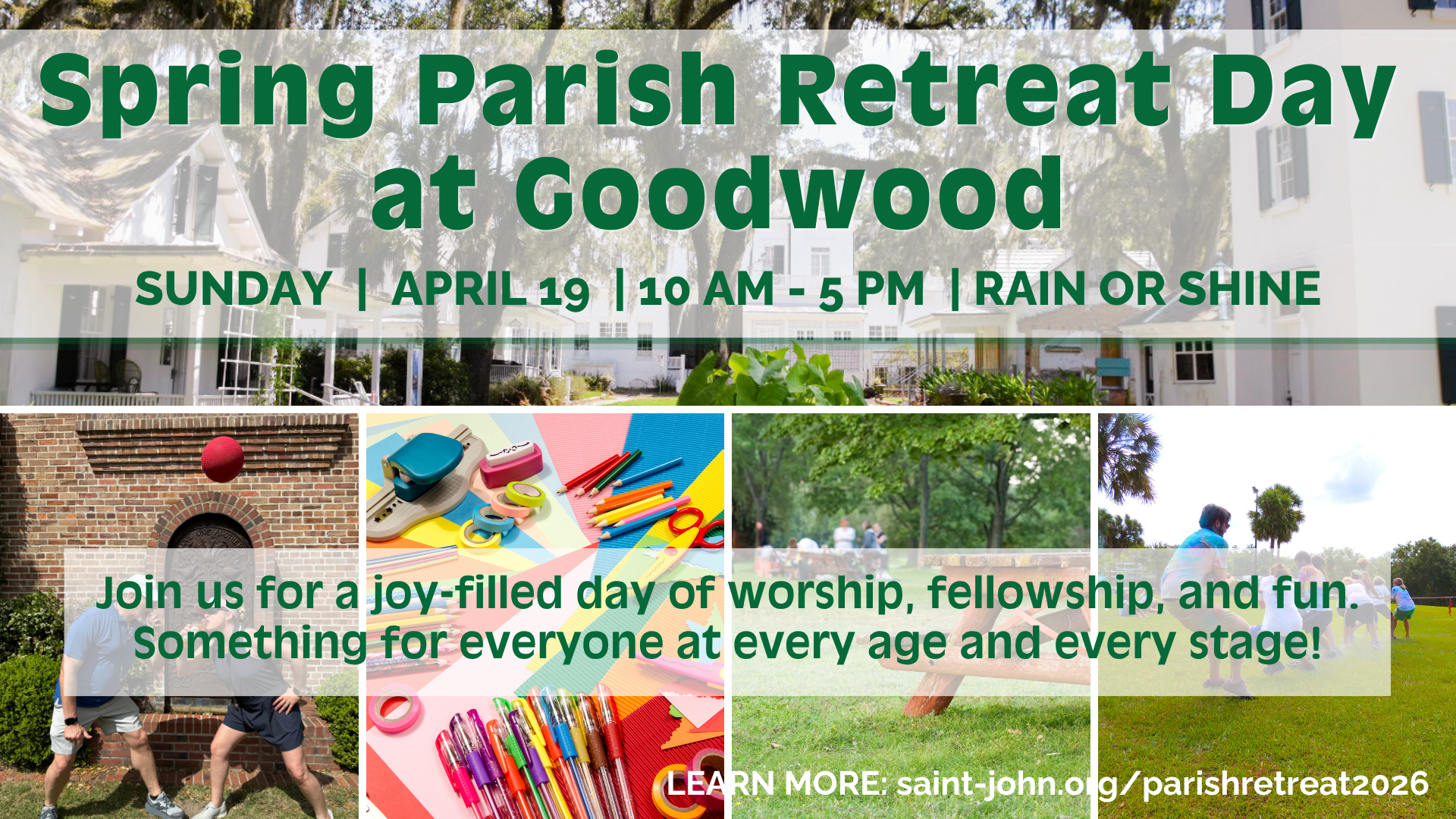 Spring Parish Retreat Day at Goodwood

SUNDAY | APRIL 19 | 10 AM - 5 PM | RAIN OR SHINE

Join us for a joy-filled day of worship, fellowship, and fun. Something for everyone at every age and every stage!

LEARN MORE: saint-john.org/parishretreat2026